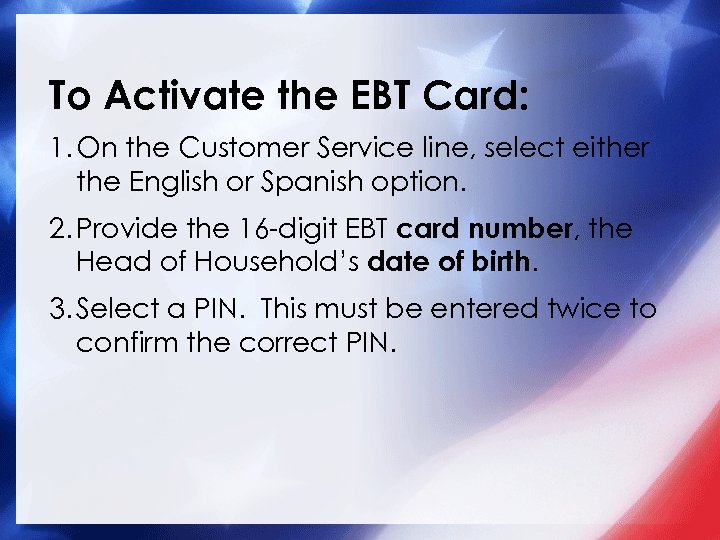 To Activate the EBT Card:

1. On the Customer Service line, select either the English or Spanish option.

2. Provide the 16-digit EBT card number, the Head of Household's date of birth.

3. Select a PIN. This must be entered twice to confirm the correct PIN.